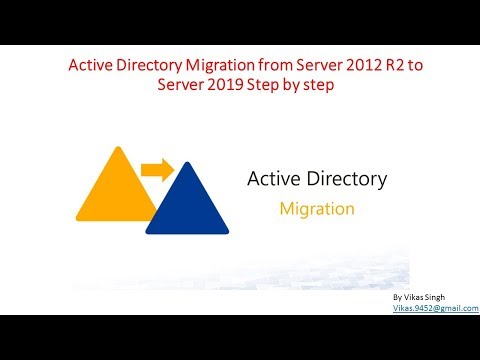 Active Directory Migration from Server 2012 R2 to Server 2019 Step by step

Active Directory
Migration

By Vikas Singh
Vikas.9452@gmail.com